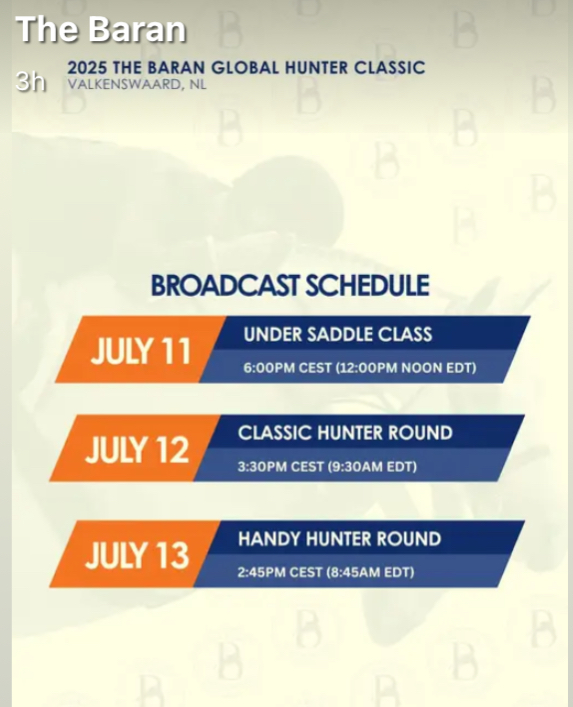 The Baran
3h

2025 THE BARAN GLOBAL HUNTER CLASSIC
VALKENSWAARD, NL

BROADCAST SCHEDULE

JULY 11
UNDER SADDLE CLASS
6:00PM CEST (12:00PM NOON EDT)

JULY 12
CLASSIC HUNTER ROUND
3:30PM CEST (9:30AM EDT)

JULY 13
HANDY HUNTER ROUND
2:45PM CEST (8:45AM EDT)